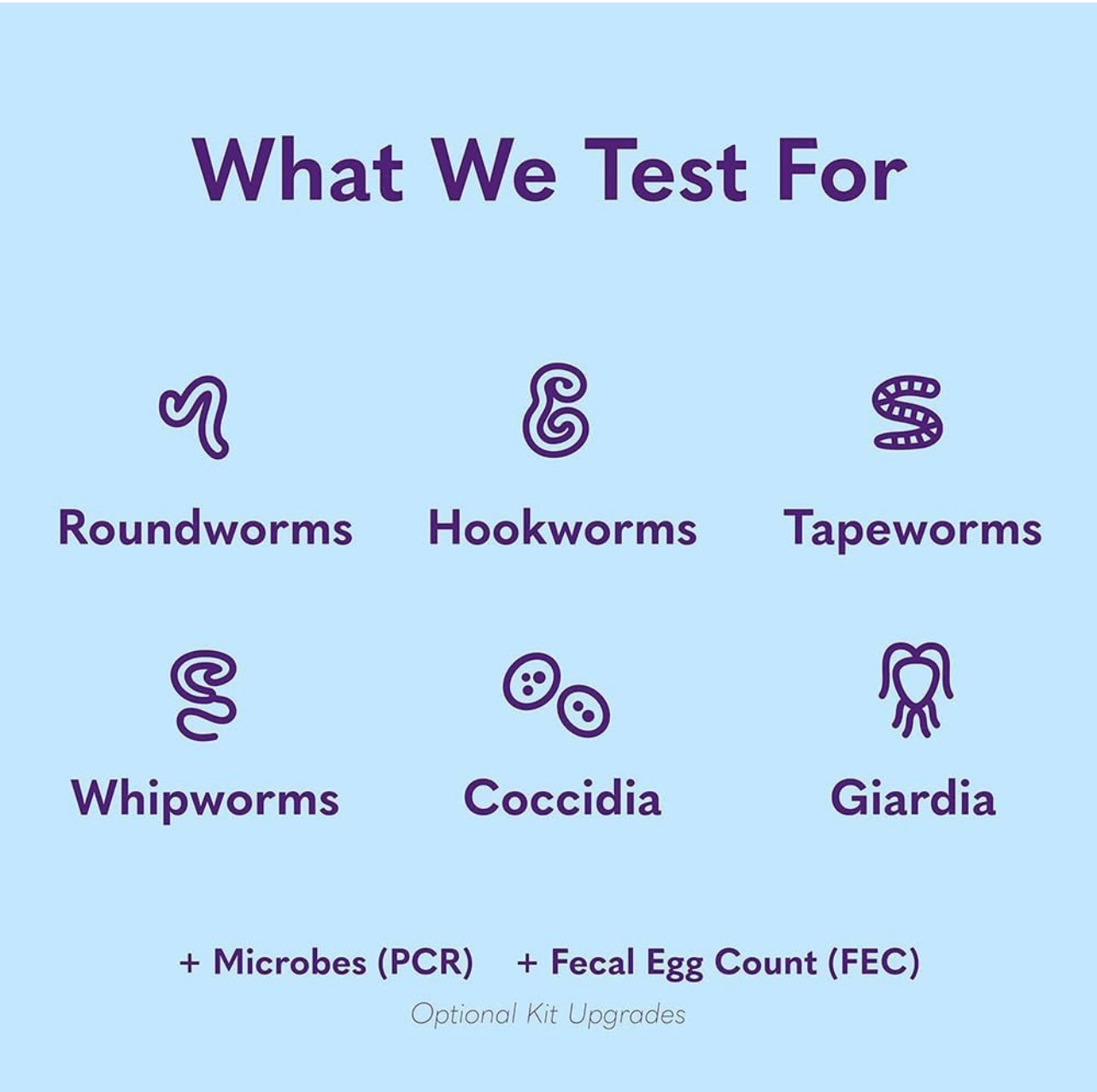 What We Test For

Roundworms Hookworms Tapeworms

Whipworms Coccidia Giardia

+ Microbes (PCR) + Fecal Egg Count (FEC)

Optional Kit Upgrades